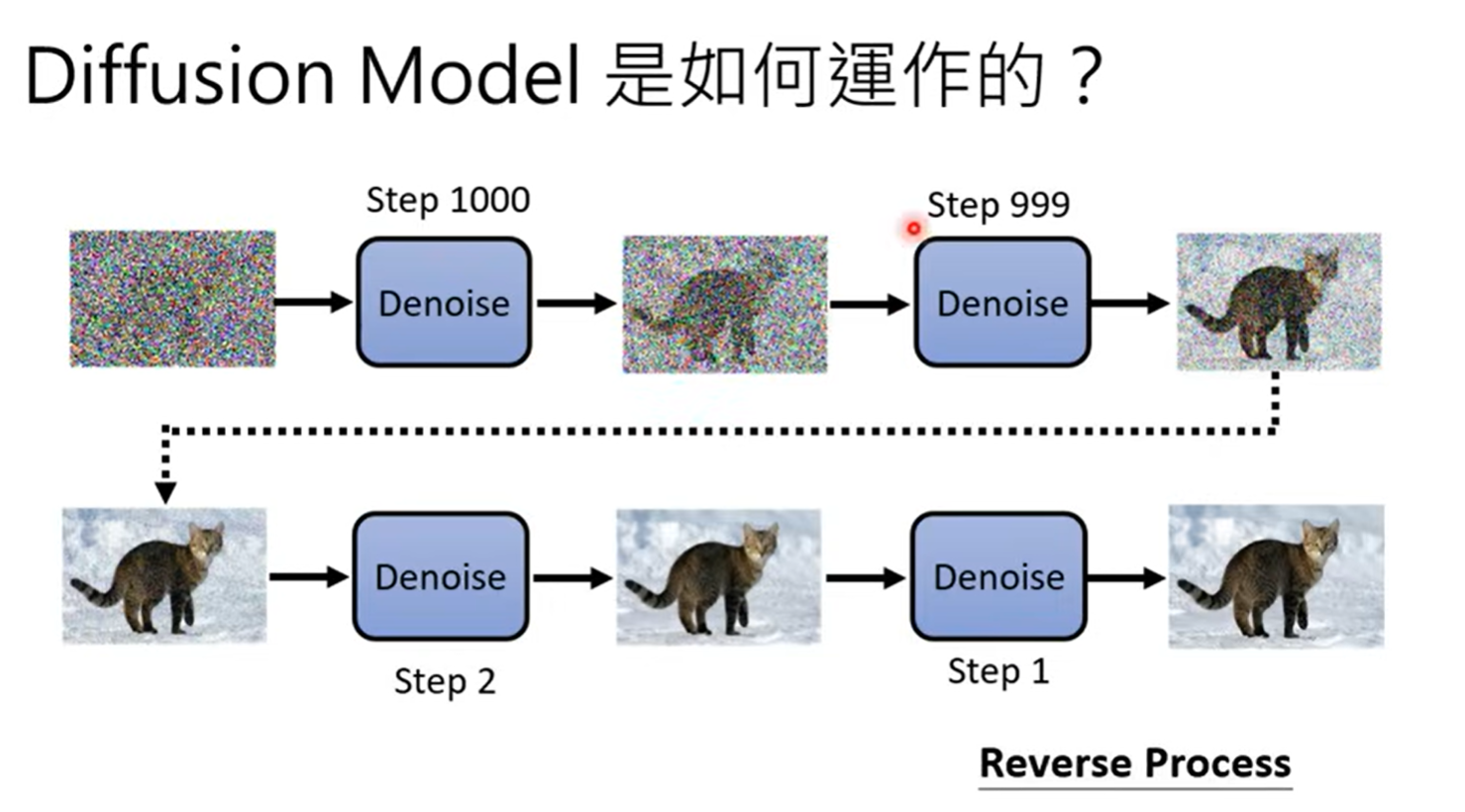 Diffusion Model 是如何運作的？

Step 1000

Denoise

Step 999

Denoise

Denoise

Step 2

Denoise

Step 1

Reverse Process